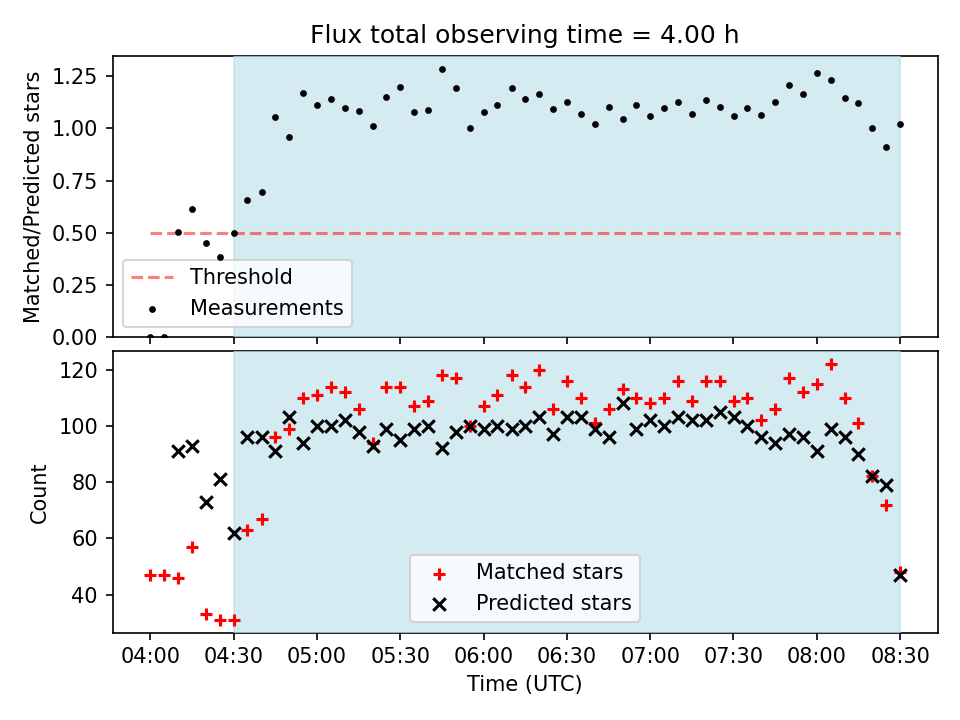 Flux total observing time = 4.00 h

Matched/Predicted stars

1.25
1.00
0.75
0.50
0.25
0.00

Threshold
Measurements

Count

120
100
80
60
40

Matched stars
Predicted stars

04:00
04:30
05:00
05:30
06:00
06:30
07:00
07:30
08:00
08:30

Time (UTC)